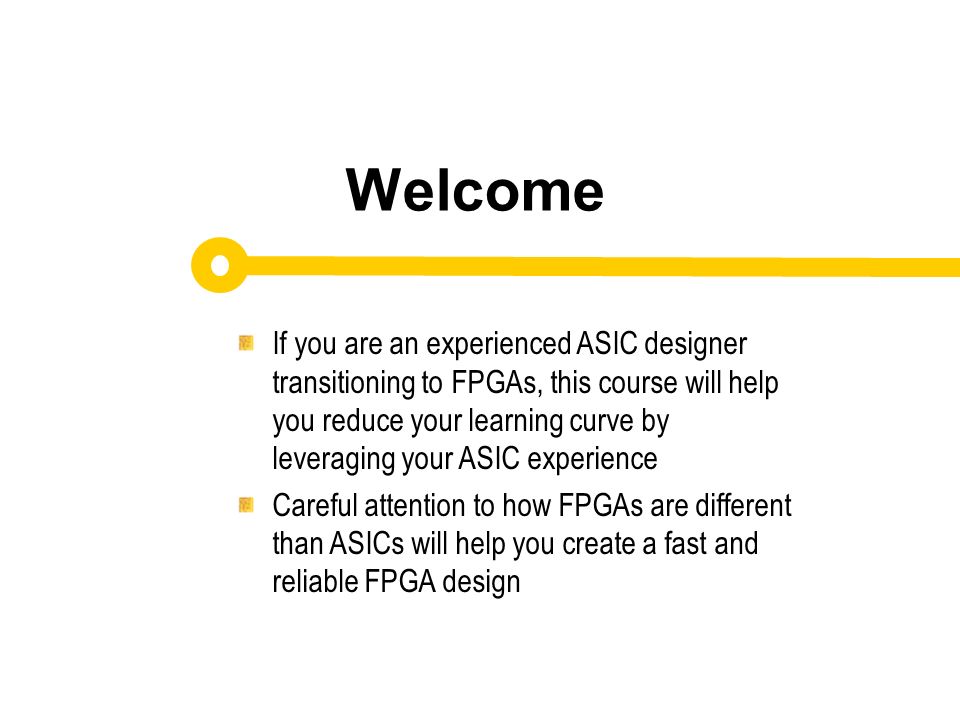 Welcome

If you are an experienced ASIC designer transitioning to FPGAs, this course will help you reduce your learning curve by leveraging your ASIC experience

Careful attention to how FPGAs are different than ASICs will help you create a fast and reliable FPGA design